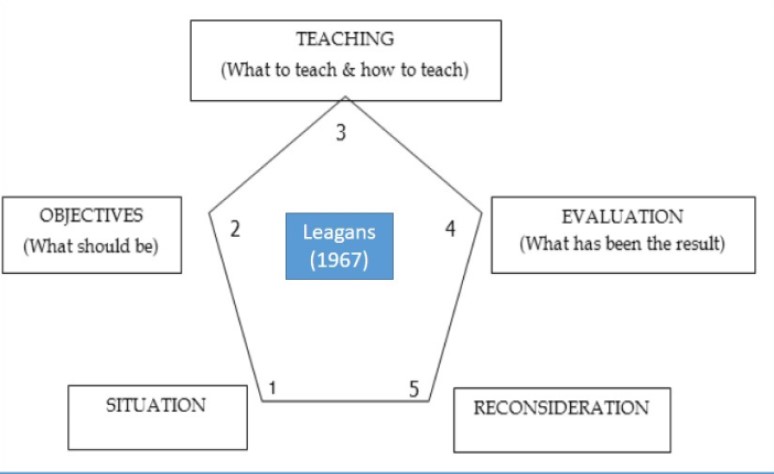 TEACHING
(What to teach & how to teach)

3

OBJECTIVES
(What should be)

2

Leagans
(1967)

4

EVALUATION
(What has been the result)

1

5

SITUATION

RECONSIDERATION